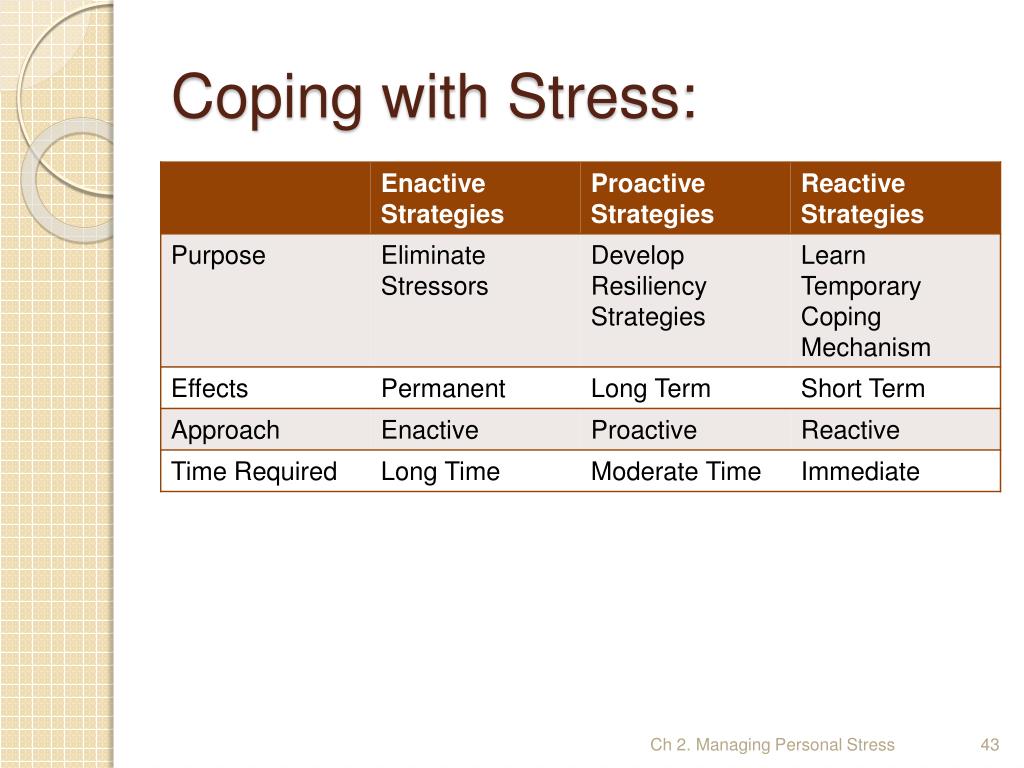 Coping with Stress:

| | Enactive Strategies | Proactive Strategies | Reactive Strategies |
|---|---|---|---|
| Purpose | Eliminate Stressors | Develop Resiliency Strategies | Learn Temporary Coping Mechanism |
| Effects | Permanent | Long Term | Short Term |
| Approach | Enactive | Proactive | Reactive |
| Time Required | Long Time | Moderate Time | Immediate |

Ch 2. Managing Personal Stress

43